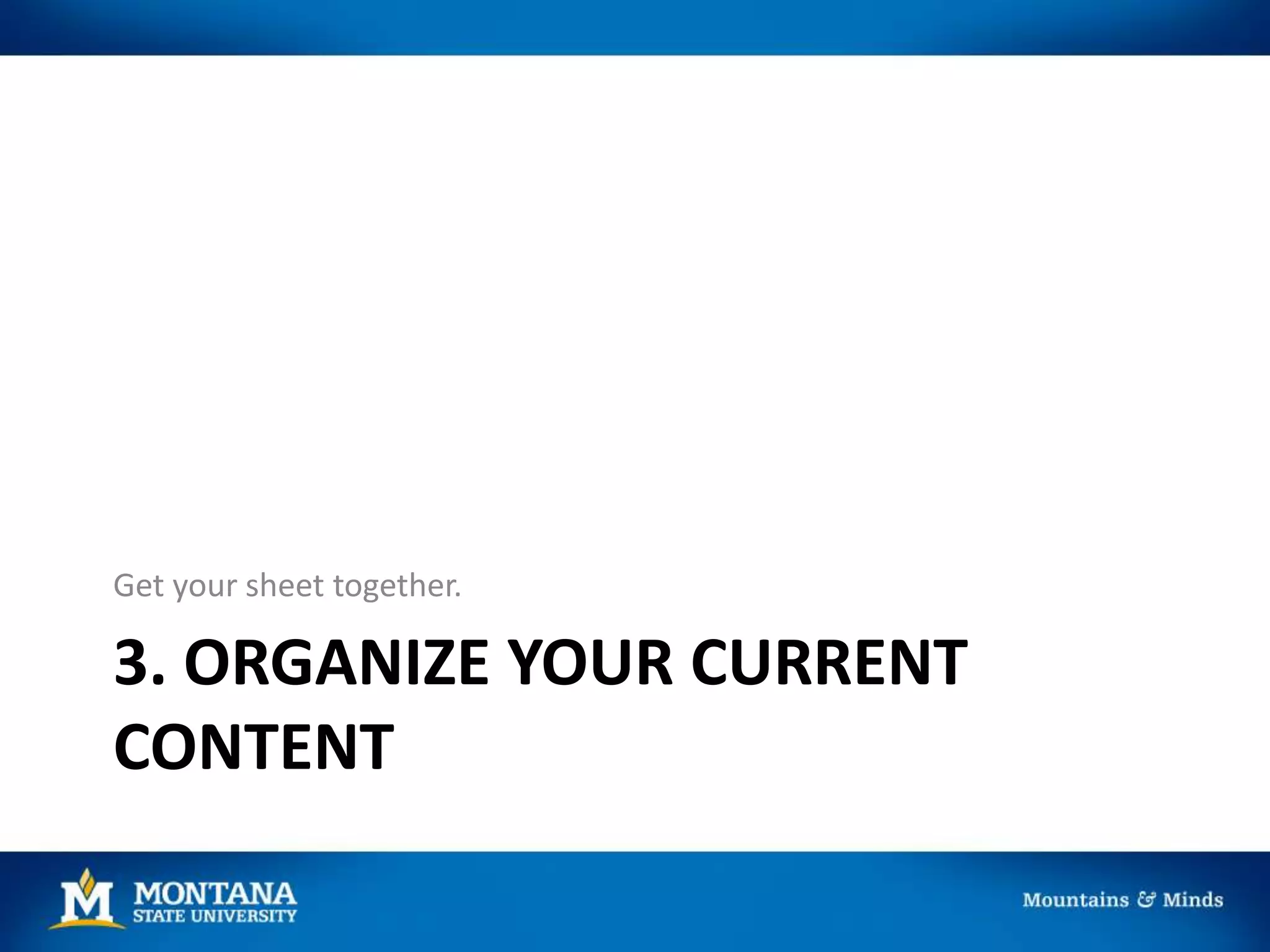 Get your sheet together.

3. ORGANIZE YOUR CURRENT CONTENT

M MONTANA STATE UNIVERSITY

Mountains & Minds